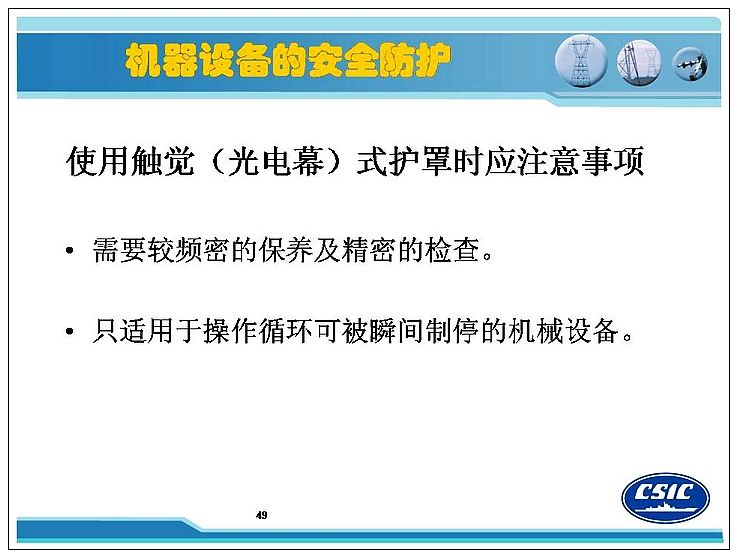 机器设备的安全防护

使用触觉（光电幕）式护罩时应注意事项

• 需要较频密的保养及精密的检查。

• 只适用于操作循环可被瞬间制停的机械设备。

49

CSIC